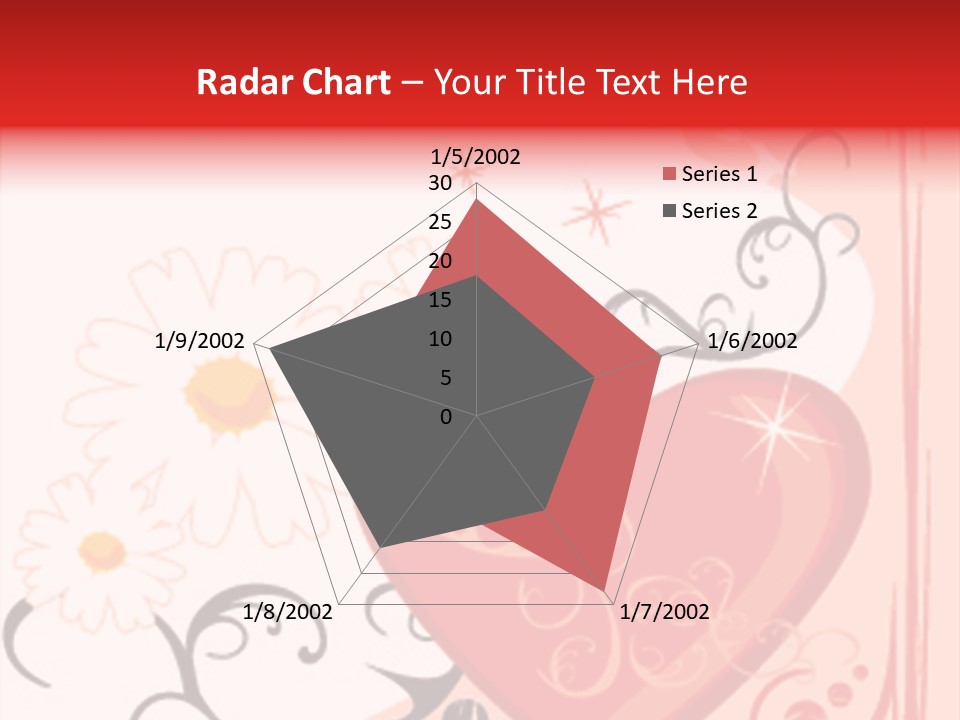 Radar Chart – Your Title Text Here

1/5/2002
30
25
20
15
10
5
0
1/6/2002
1/7/2002
1/8/2002
1/9/2002

Series 1
Series 2